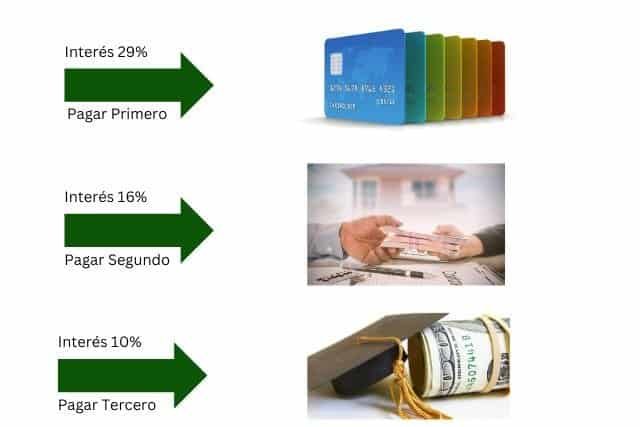 Interés 29%

Pagar Primero

Interés 16%

Pagar Segundo

Interés 10%

Pagar Tercero